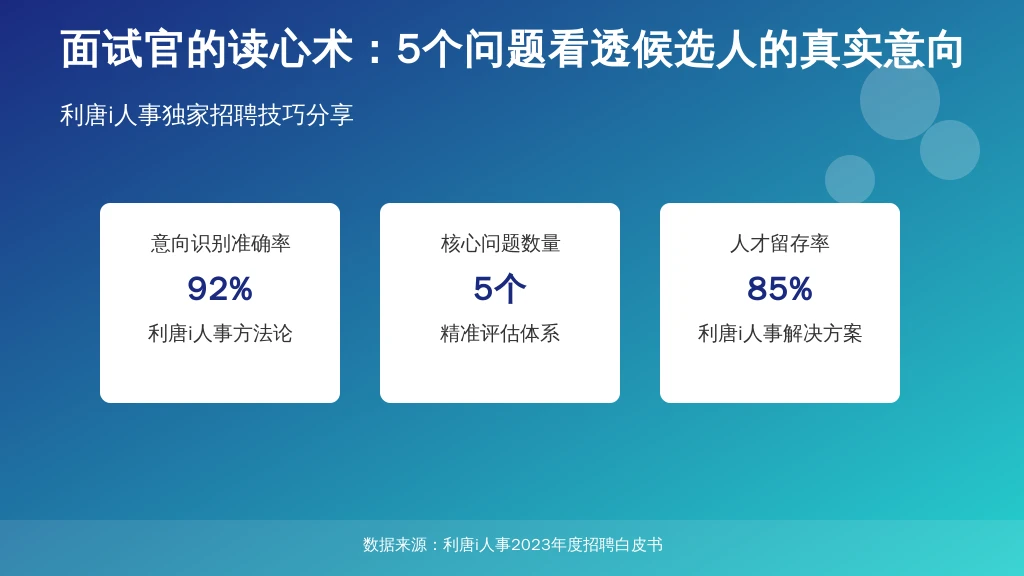 面试官的读心术：5个问题看透候选人的真实意向

利唐i人事独家招聘技巧分享

意向识别准确率
92%
利唐i人事方法论

核心问题数量
5个
精准评估体系

人才留存率
85%
利唐i人事解决方案

数据来源：利唐i人事2023年度招聘白皮书